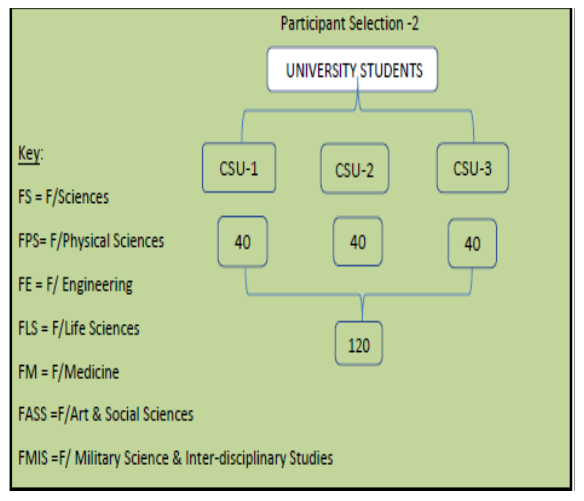 Participant Selection -2

UNIVERSITY STUDENTS

CSU-1

CSU-2

CSU-3

40

40

40

120

Key:

FS = F/Sciences

FPS= F/Physical Sciences

FE = F/ Engineering

FLS = F/Life Sciences

FM = F/Medicine

FASS =F/Art & Social Sciences

FMIS =F/ Military Science & Inter-disciplinary Studies